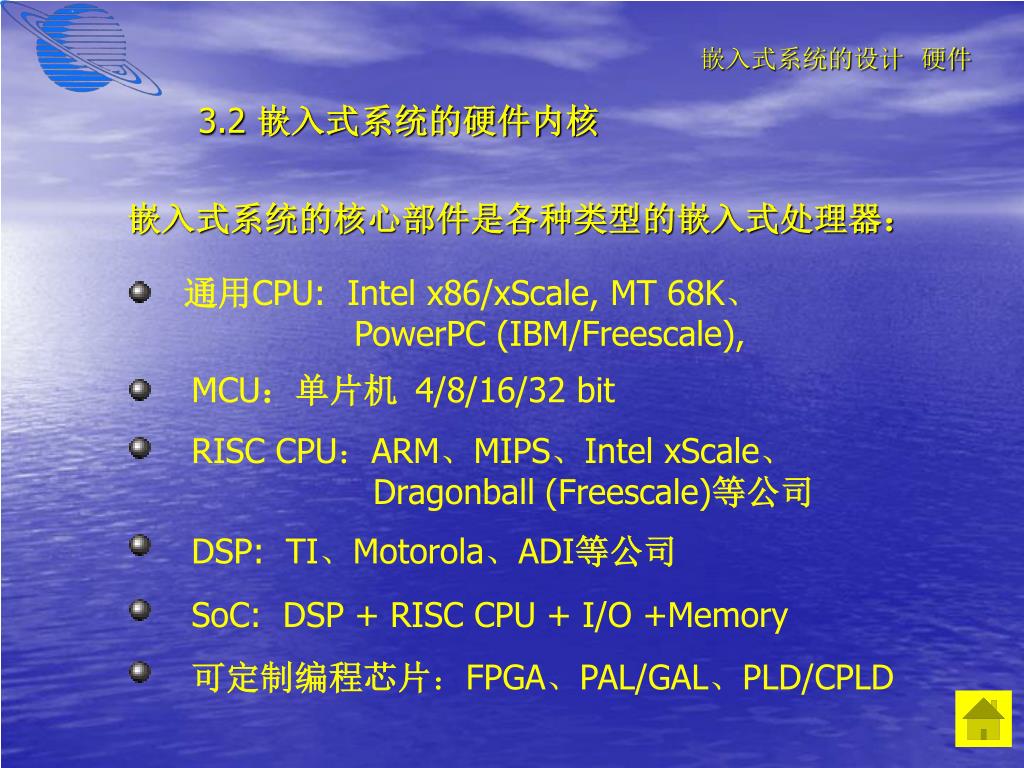 嵌入式系统的设计 硬件

3.2 嵌入式系统的硬件内核

嵌入式系统的核心部件是各种类型的嵌入式处理器：

通用CPU: Intel x86/xScale, MT 68K、PowerPC (IBM/Freescale),

MCU：单片机 4/8/16/32 bit

RISC CPU：ARM、MIPS、Intel xScale、Dragonball (Freescale)等公司

DSP: TI、Motorola、ADI等公司

SoC: DSP + RISC CPU + I/O +Memory

可定制编程芯片：FPGA、PAL/GAL、PLD/CPLD